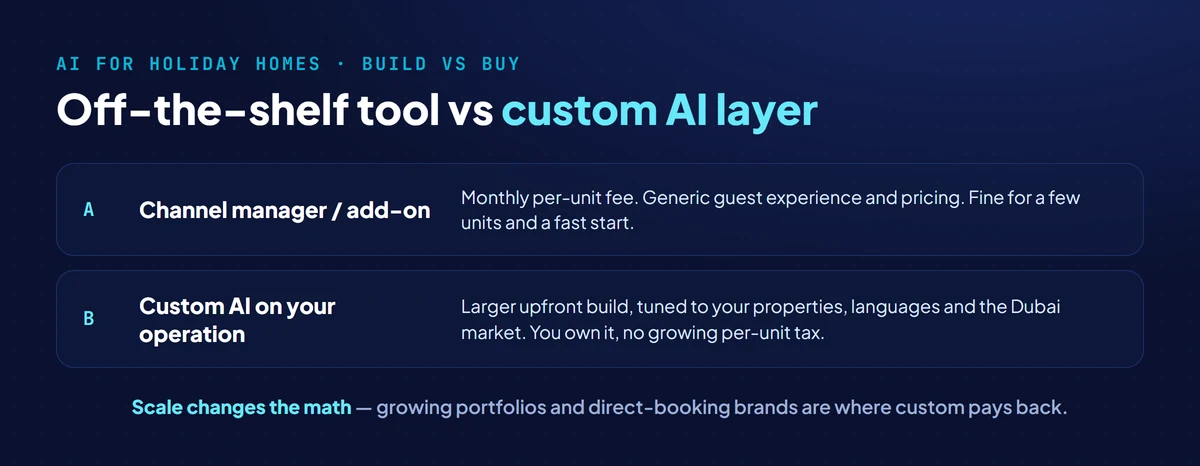 AI FOR HOLIDAY HOMES · BUILD VS BUY

Off-the-shelf tool vs custom AI layer

A

Channel manager / add-on

Monthly per-unit fee. Generic guest experience and pricing. Fine for a few units and a fast start.

B

Custom AI on your operation

Larger upfront build, tuned to your properties, languages and the Dubai market. You own it, no growing per-unit tax.

Scale changes the math — growing portfolios and direct-booking brands are where custom pays back.